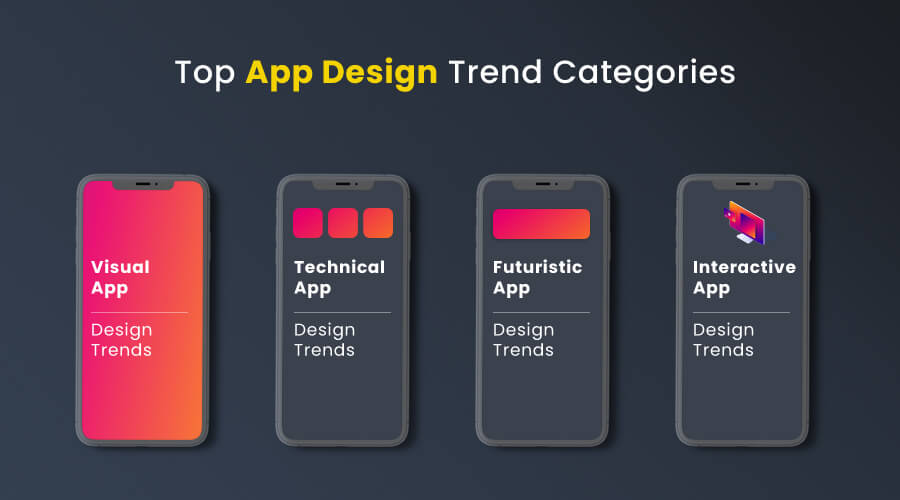 Top App Design Trend Categories

Visual App

Design Trends

Technical App

Design Trends

Futuristic App

Design Trends

Interactive App

Design Trends